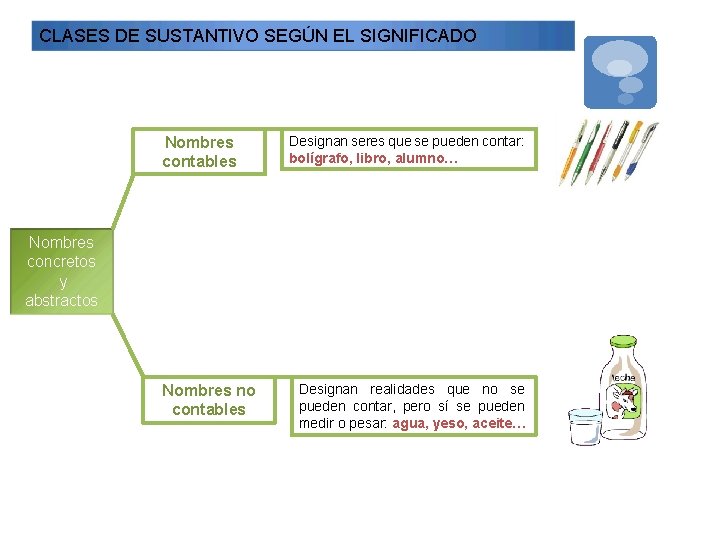 CLASES DE SUSTANTIVO SEGÚN EL SIGNIFICADO

Nombres concretos y abstractos

Nombres contables

Designan seres que se pueden contar: bolígrafo, libro, alumno…

Nombres no contables

Designan realidades que no se pueden contar, pero sí se pueden medir o pesar: agua, yeso, aceite…

leche